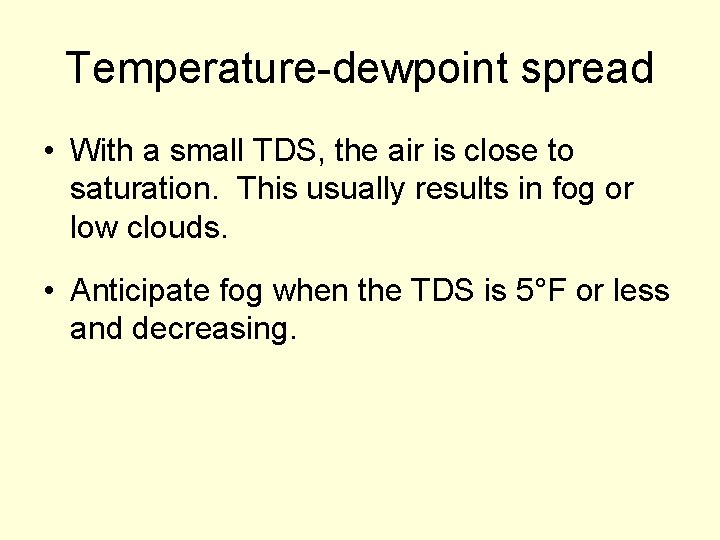 Temperature-dewpoint spread

• With a small TDS, the air is close to saturation.  This usually results in fog or low clouds.

• Anticipate fog when the TDS is 5°F or less and decreasing.